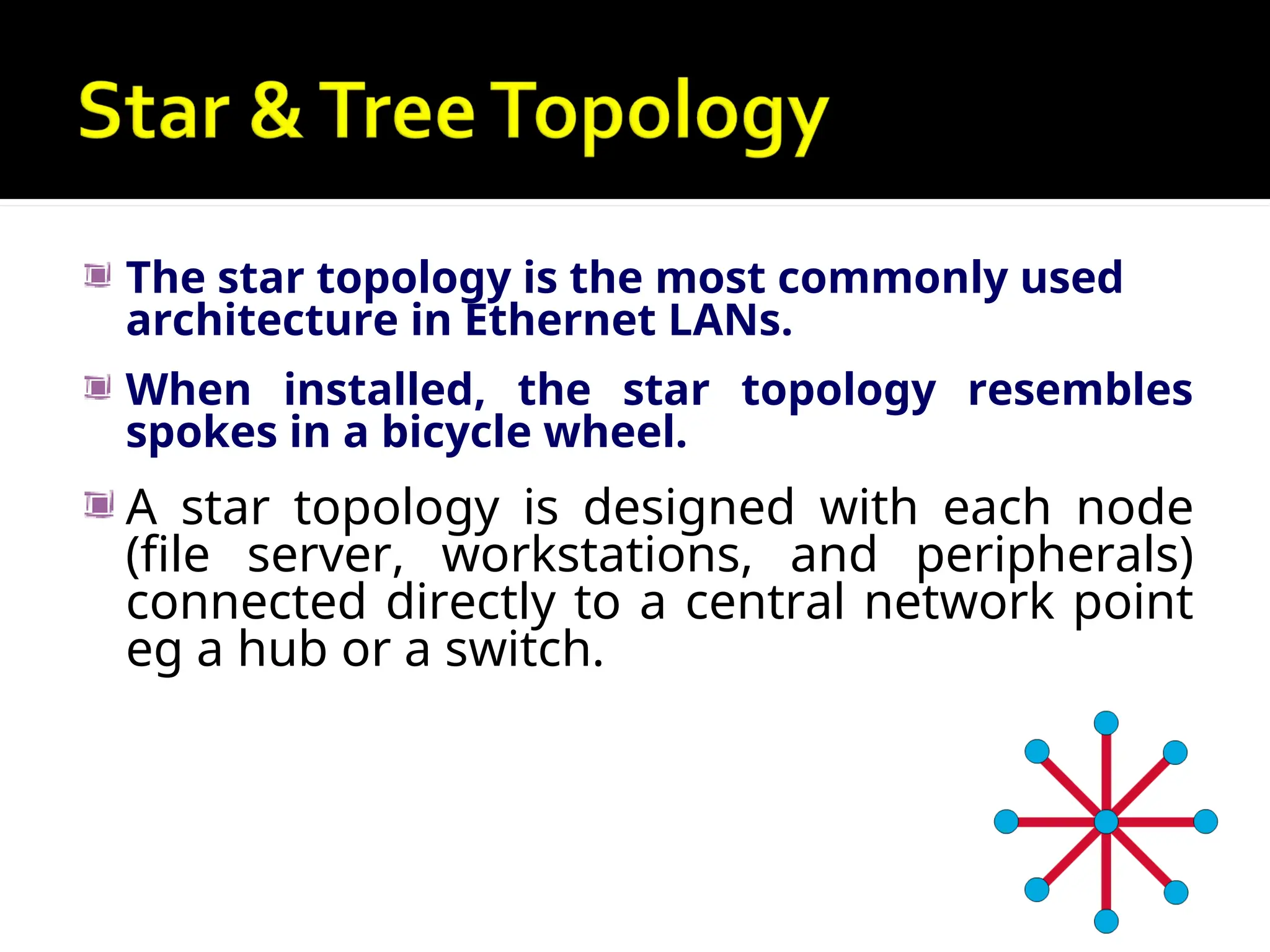 Star & Tree Topology

The star topology is the most commonly used architecture in Ethernet LANs.

When installed, the star topology resembles spokes in a bicycle wheel.

A star topology is designed with each node (file server, workstations, and peripherals) connected directly to a central network point eg a hub or a switch.